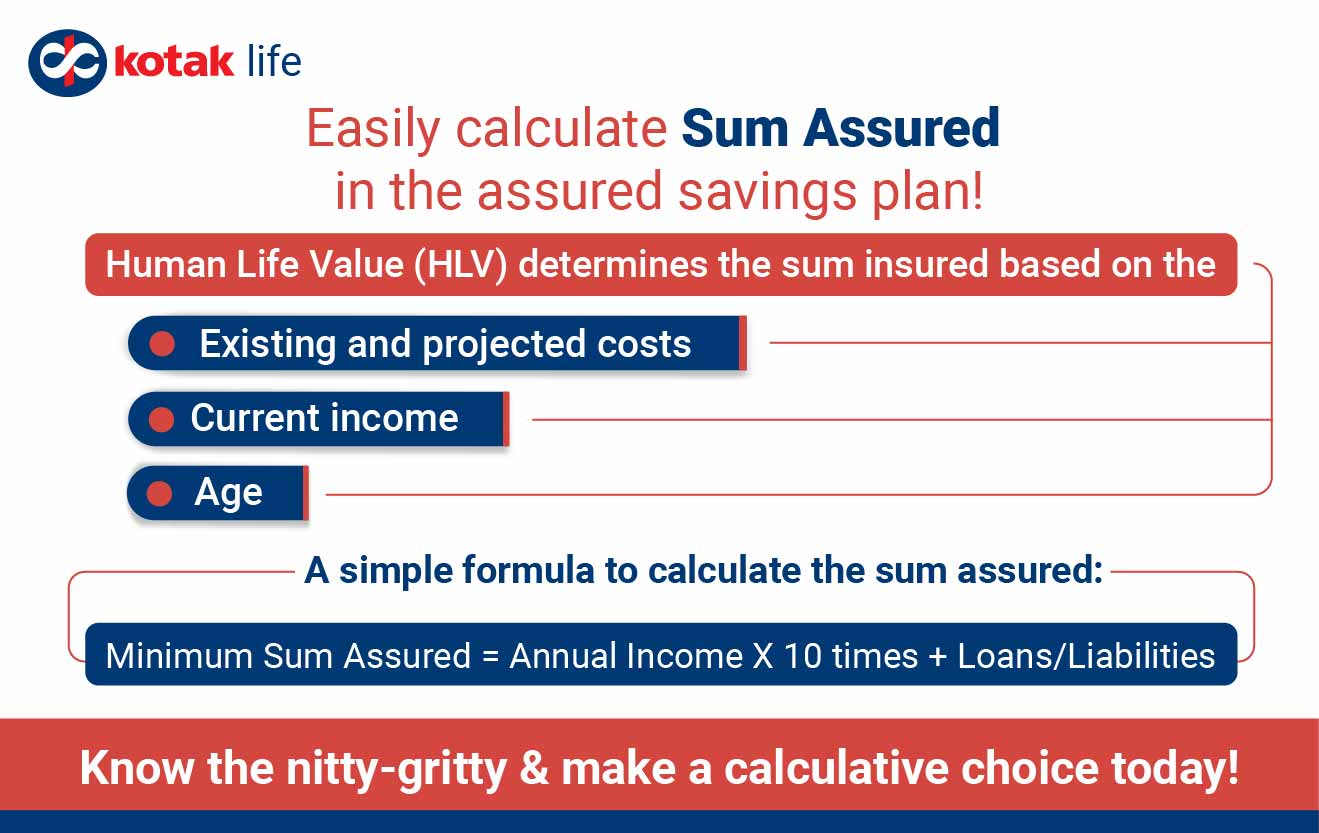 kotak life

Easily calculate Sum Assured in the assured savings plan!

Human Life Value (HLV) determines the sum insured based on the

Existing and projected costs

Current income

Age

A simple formula to calculate the sum assured:

Minimum Sum Assured = Annual Income X 10 times + Loans/Liabilities

Know the nitty-gritty & make a calculative choice today!